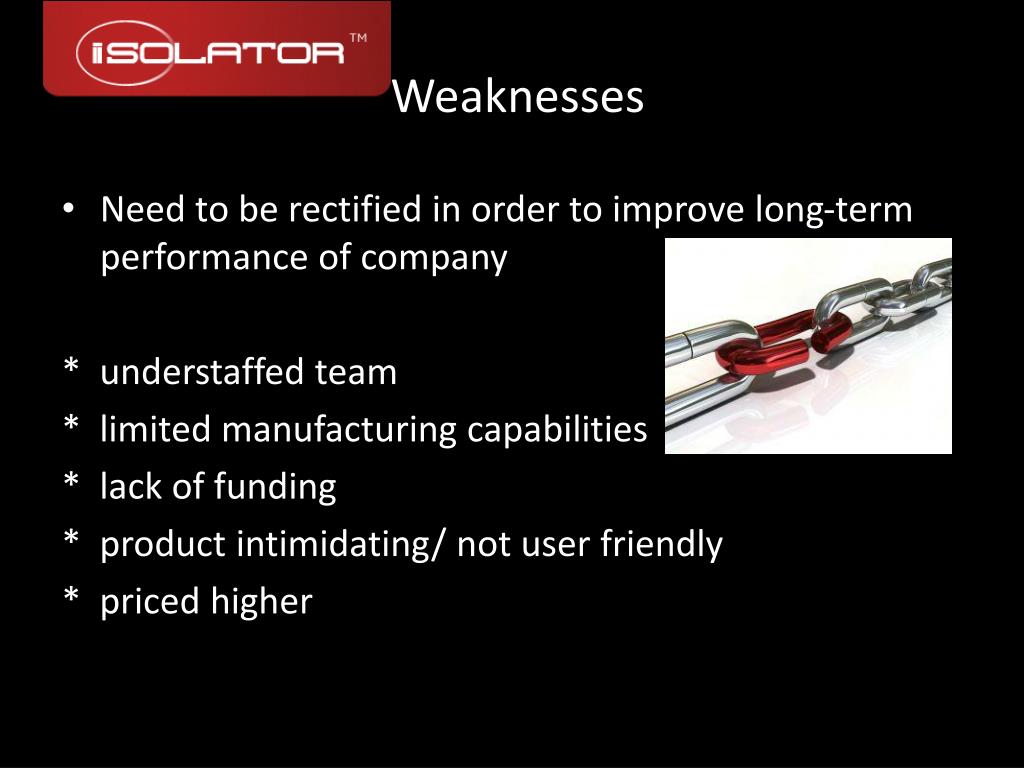 iSOLATOR™

Weaknesses

• Need to be rectified in order to improve long-term performance of company

* understaffed team
* limited manufacturing capabilities
* lack of funding
* product intimidating/ not user friendly
* priced higher